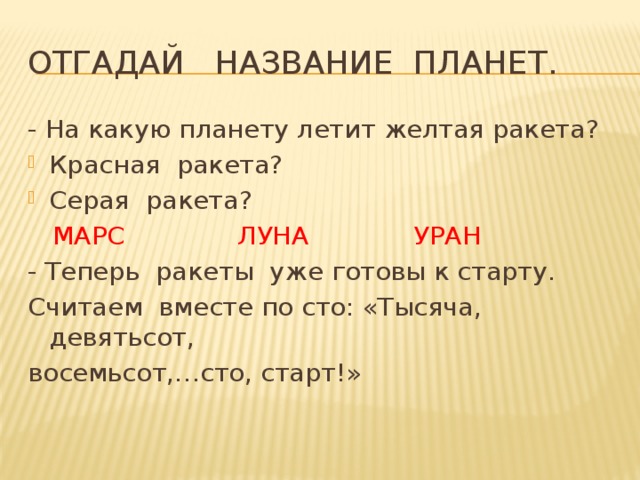 ОТГАДАЙ НАЗВАНИЕ ПЛАНЕТ.

- На какую планету летит желтая ракета?
Красная ракета?
Серая ракета?
МАРС ЛУНА УРАН
- Теперь ракеты уже готовы к старту.
Считаем вместе по сто: «Тысяча, девятьсот,
восемьсот,…сто, старт!»